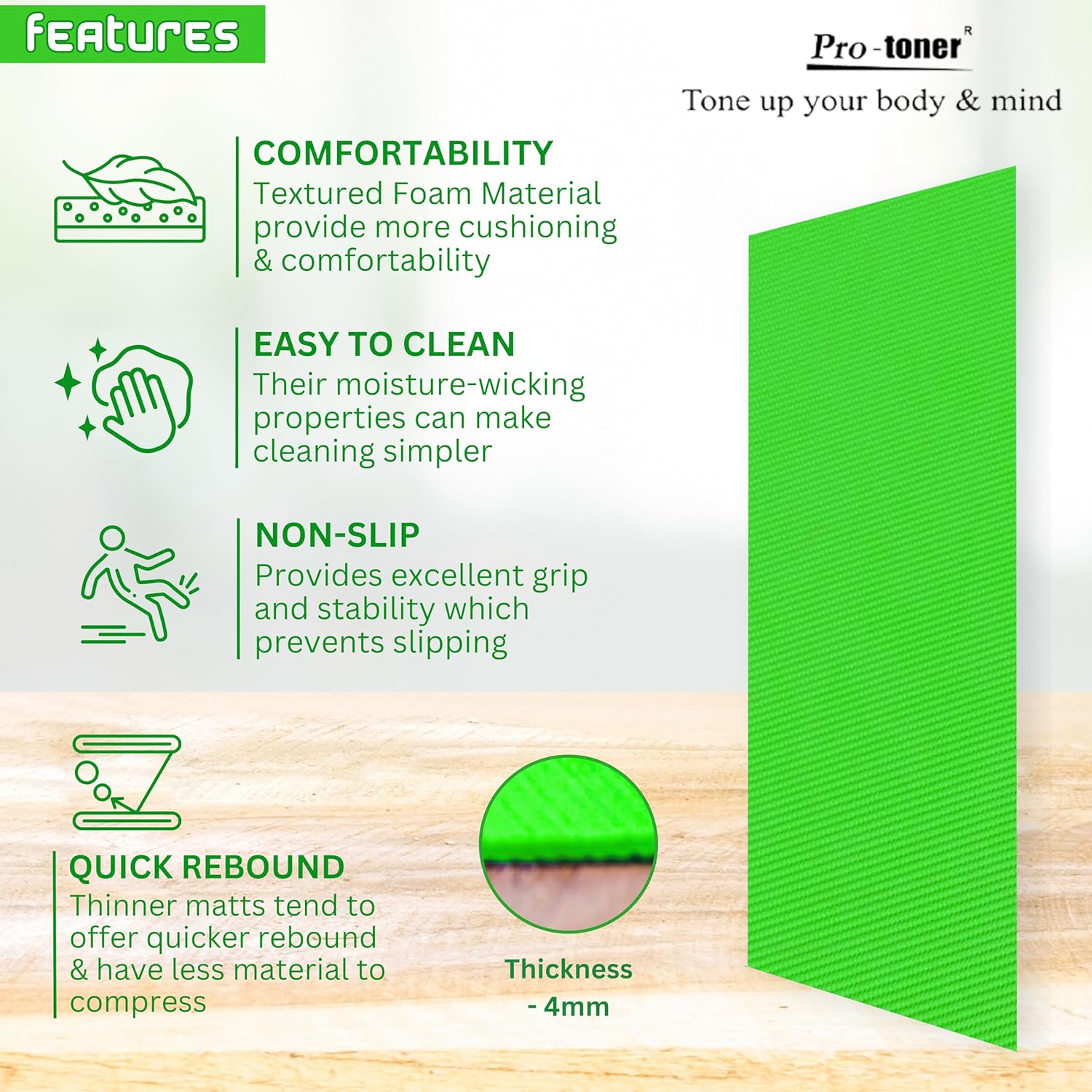 FEATURES

Pro-toner R
Tone up your body & mind

COMFORTABILITY
Textured Foam Material provide more cushioning & comfortability

EASY TO CLEAN
Their moisture-wicking properties can make cleaning simpler

NON-SLIP
Provides excellent grip and stability which prevents slipping

QUICK REBOUND
Thinner matts tend to offer quicker rebound & have less material to compress

Thickness - 4mm